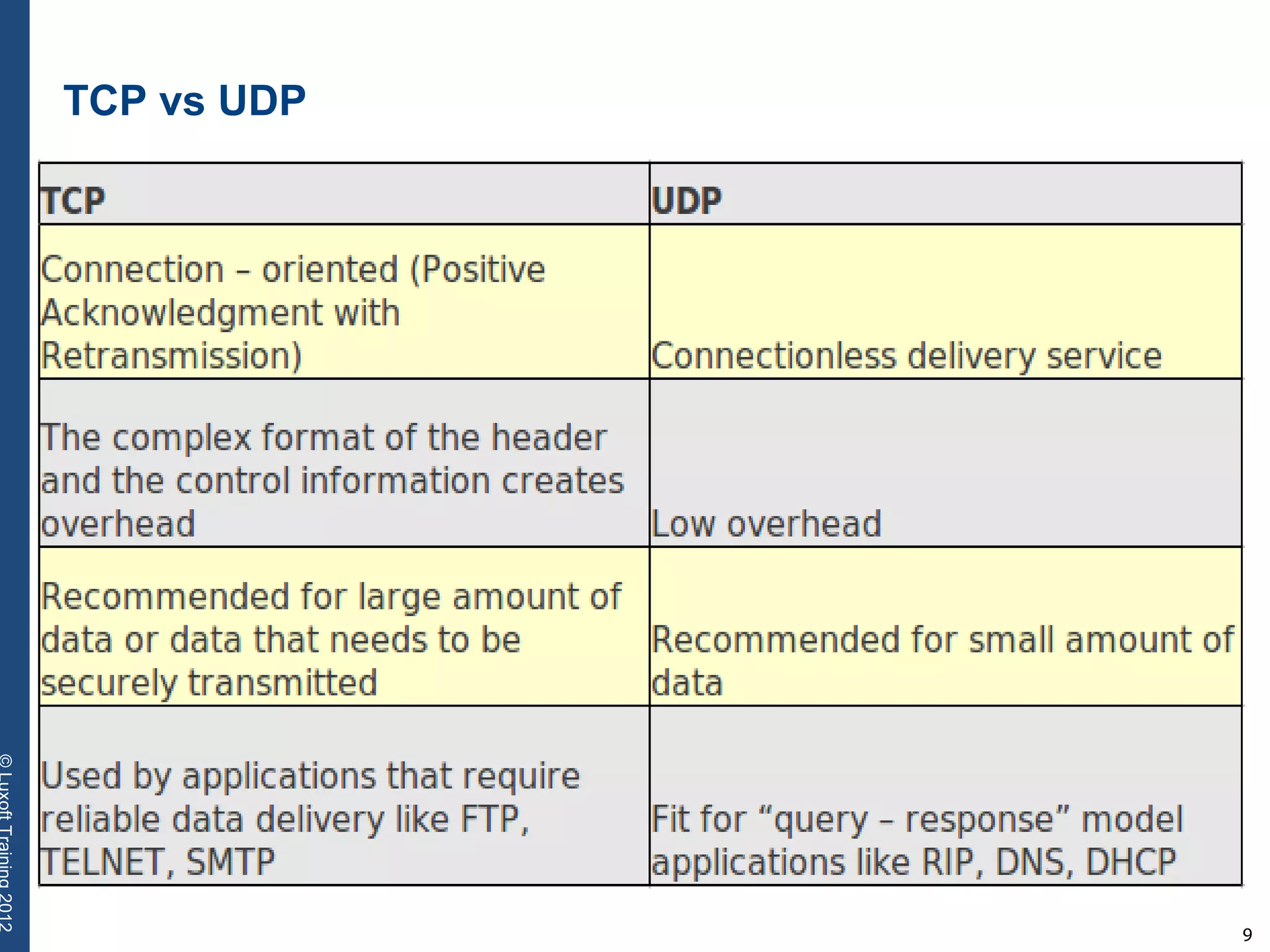 TCP vs UDP

| TCP | UDP |
|---|---|
| Connection – oriented (Positive Acknowledgment with Retransmission) | Connectionless delivery service |
| The complex format of the header and the control information creates overhead | Low overhead |
| Recommended for large amount of data or data that needs to be securely transmitted | Recommended for small amount of data |
| Used by applications that require reliable data delivery like FTP, TELNET, SMTP | Fit for “query – response” model applications like RIP, DNS, DHCP |

© Luxoft Training 2012

9